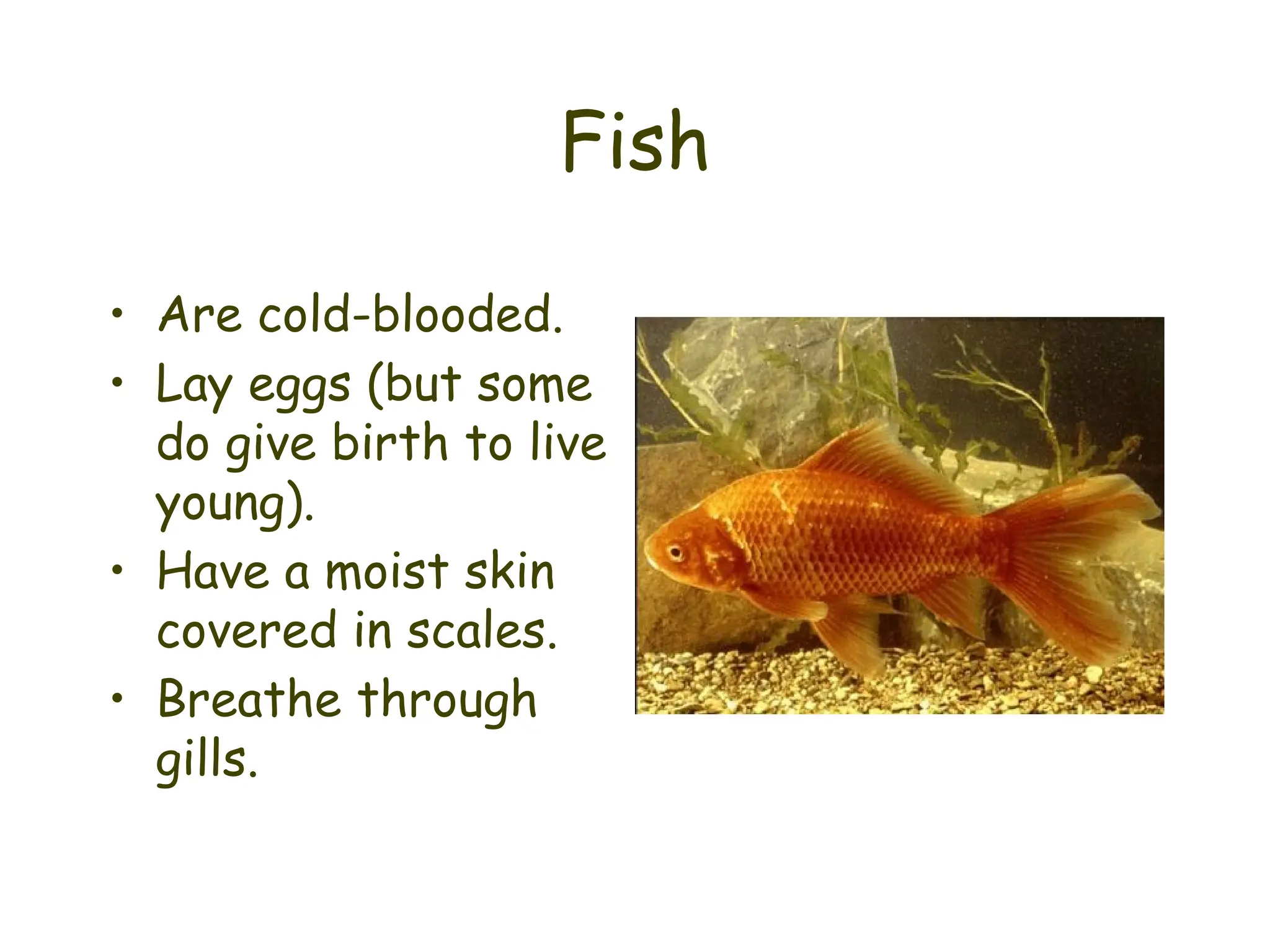 Fish

• Are cold-blooded.
• Lay eggs (but some do give birth to live young).
• Have a moist skin covered in scales.
• Breathe through gills.